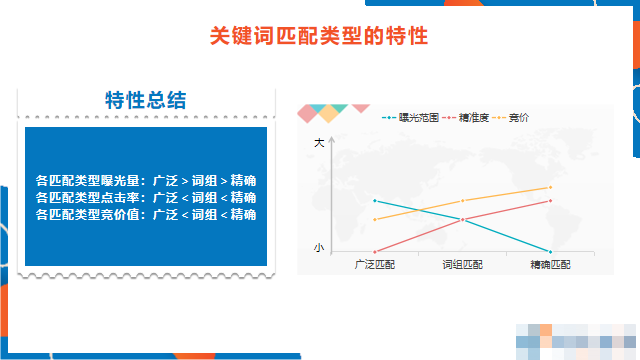 关键词匹配类型的特性

特性总结

各匹配类型曝光量：广泛 > 词组 > 精确
各匹配类型点击率：广泛 < 词组 < 精确
各匹配类型竞价值：广泛 < 词组 < 精确

曝光范围 精准度 竞价

大

小

广泛匹配 词组匹配 精确匹配